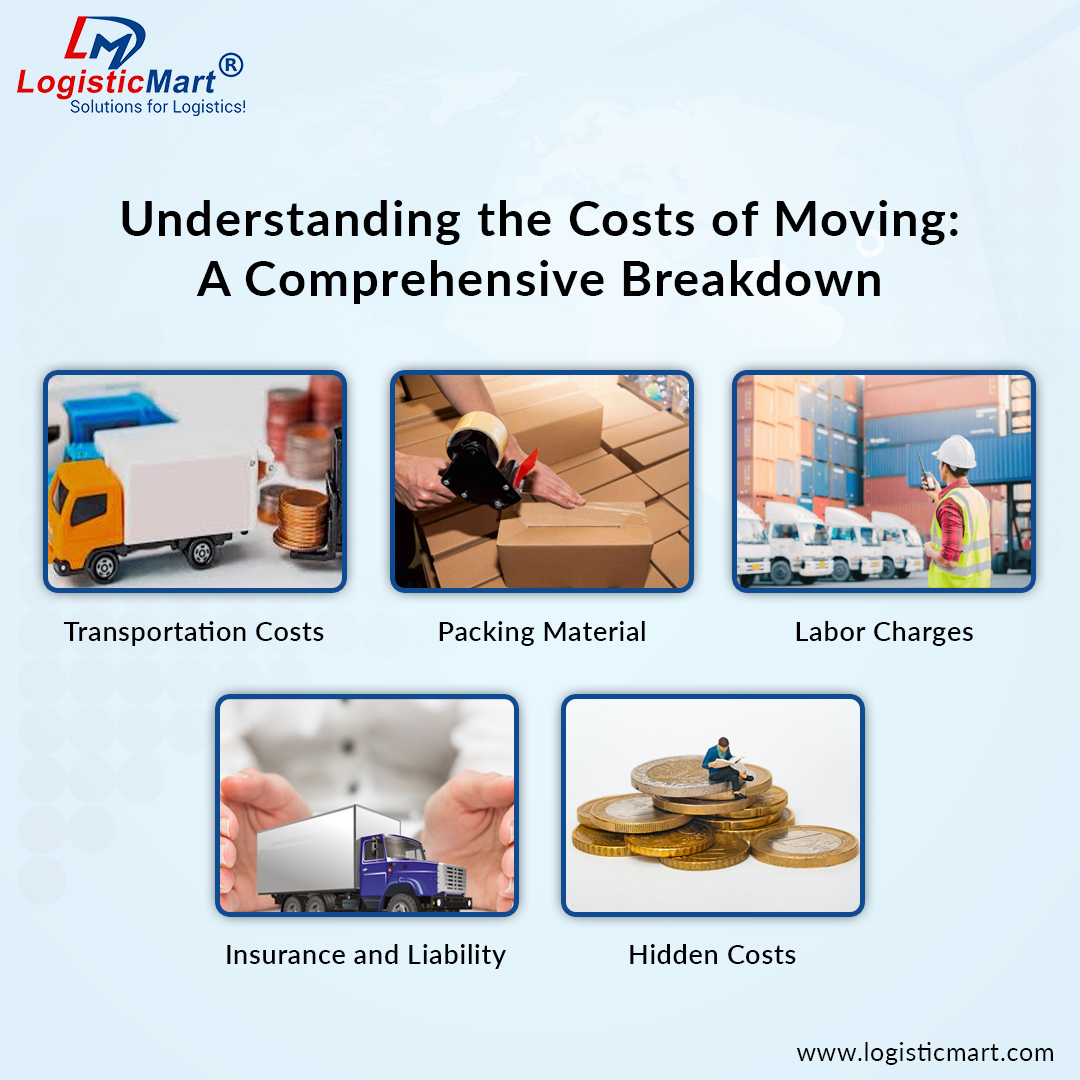 LM
LogisticMart®
Solutions for Logistics!

Understanding the Costs of Moving: A Comprehensive Breakdown

Transportation Costs

Packing Material

Labor Charges

Insurance and Liability

Hidden Costs

www.logisticmart.com